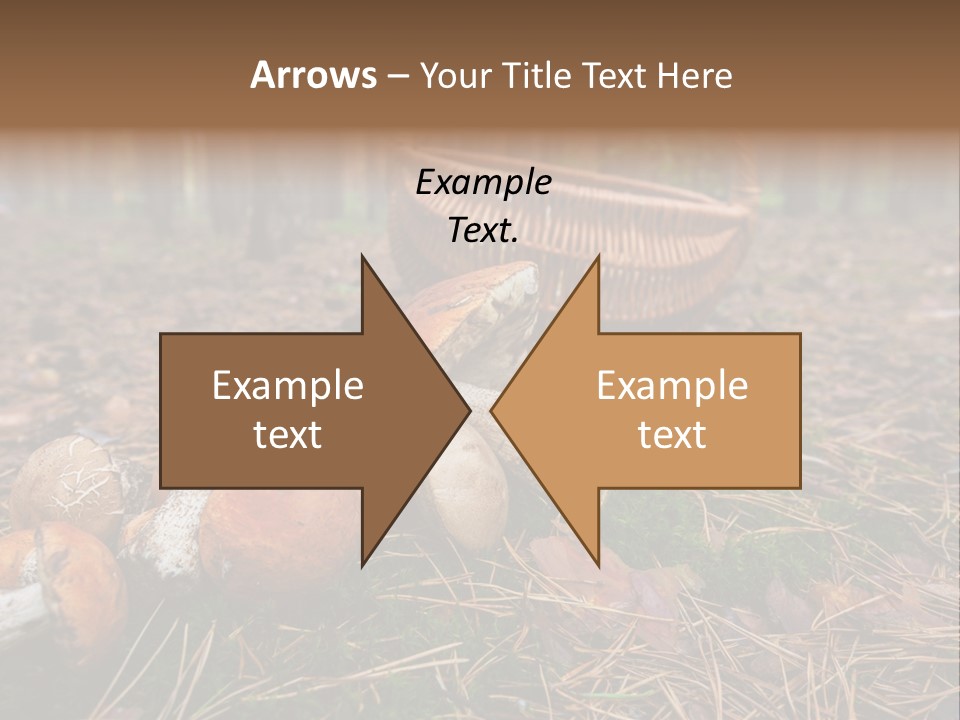 Arrows – Your Title Text Here

Example Text.

Example text

Example text